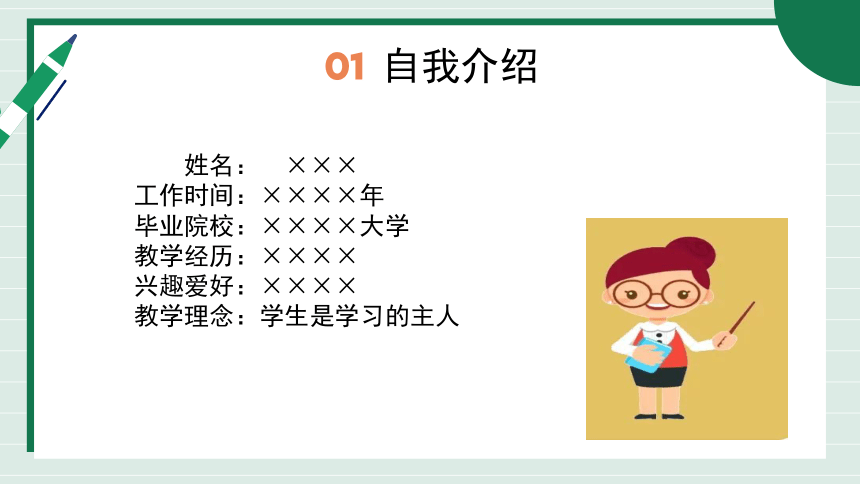 01 自我介绍

姓名： ×××
工作时间：××××年
毕业院校：××××大学
教学经历：××××
兴趣爱好：××××
教学理念：学生是学习的主人